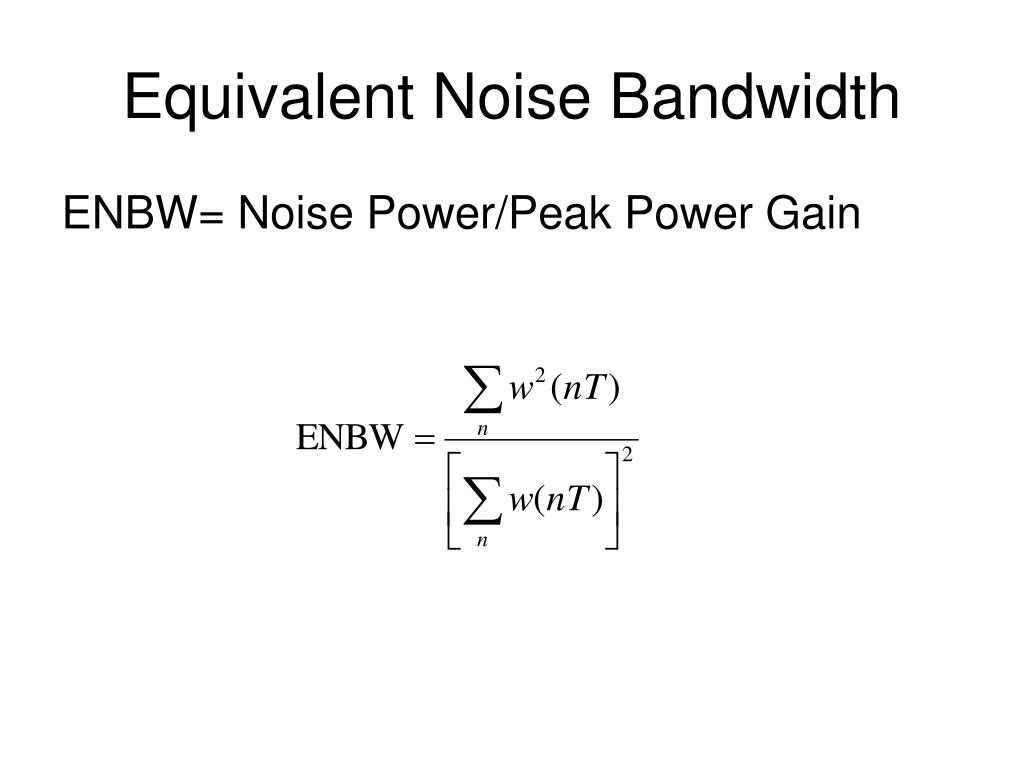 Equivalent Noise Bandwidth

ENBW= Noise Power/Peak Power Gain

$\text{ENBW} = \frac{\sum_{n} w^2(nT)}{\left[\sum_{n} w(nT)\right]^2}$